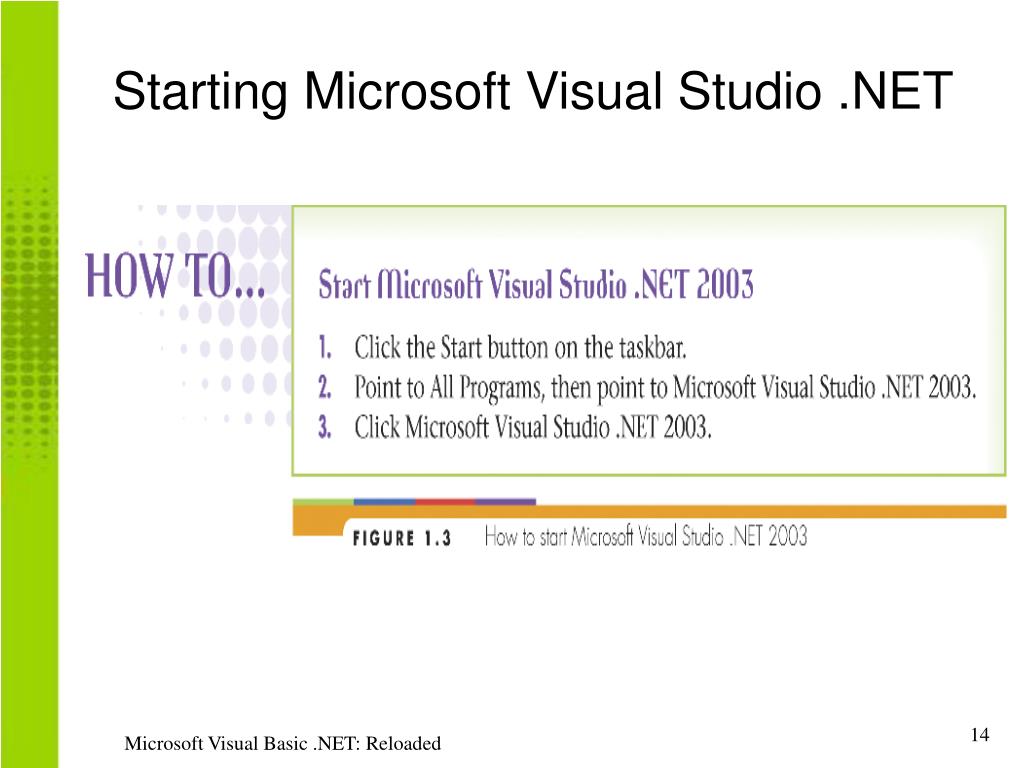 Starting Microsoft Visual Studio .NET

HOW TO...

Start Microsoft Visual Studio .NET 2003

1. Click the Start button on the taskbar.
2. Point to All Programs, then point to Microsoft Visual Studio .NET 2003.
3. Click Microsoft Visual Studio .NET 2003.

FIGURE 1.3 How to start Microsoft Visual Studio .NET 2003

Microsoft Visual Basic .NET: Reloaded

14